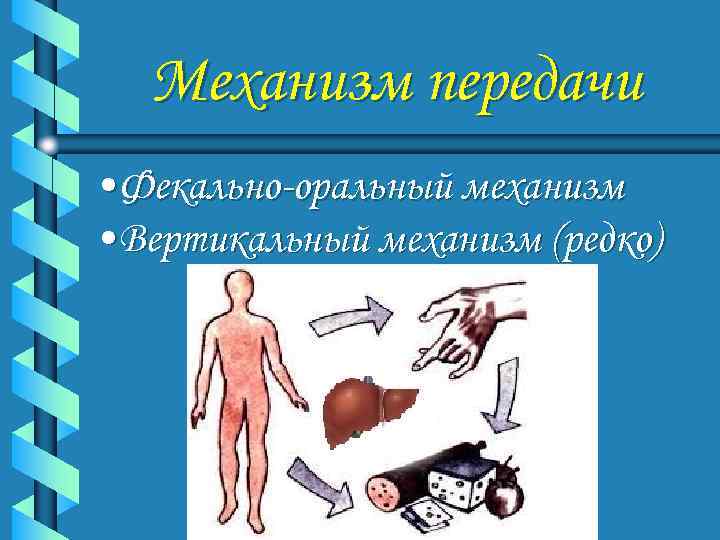 Механизм передачи

•Фекально-оральный механизм
•Вертикальный механизм (редко)